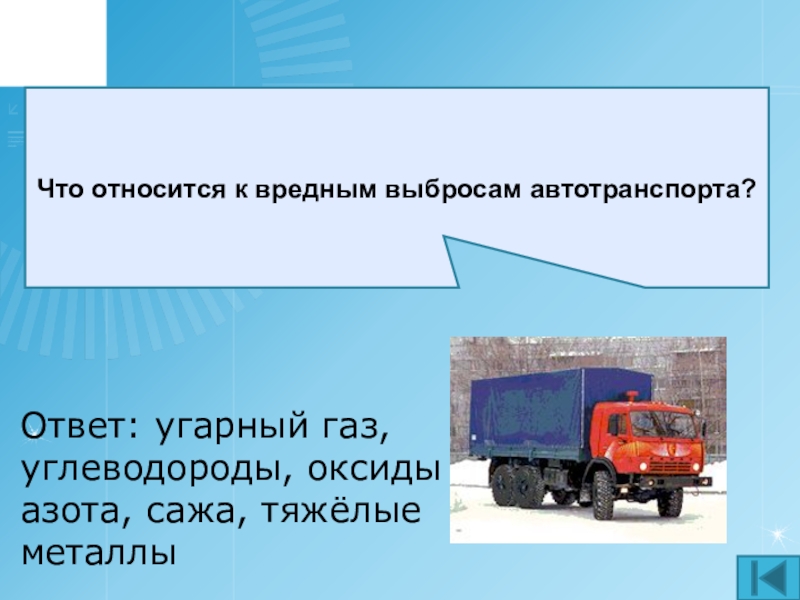 Что относится к вредным выбросам автотранспорта?

Ответ: угарный газ, углеводороды, оксиды азота, сажа, тяжёлые металлы